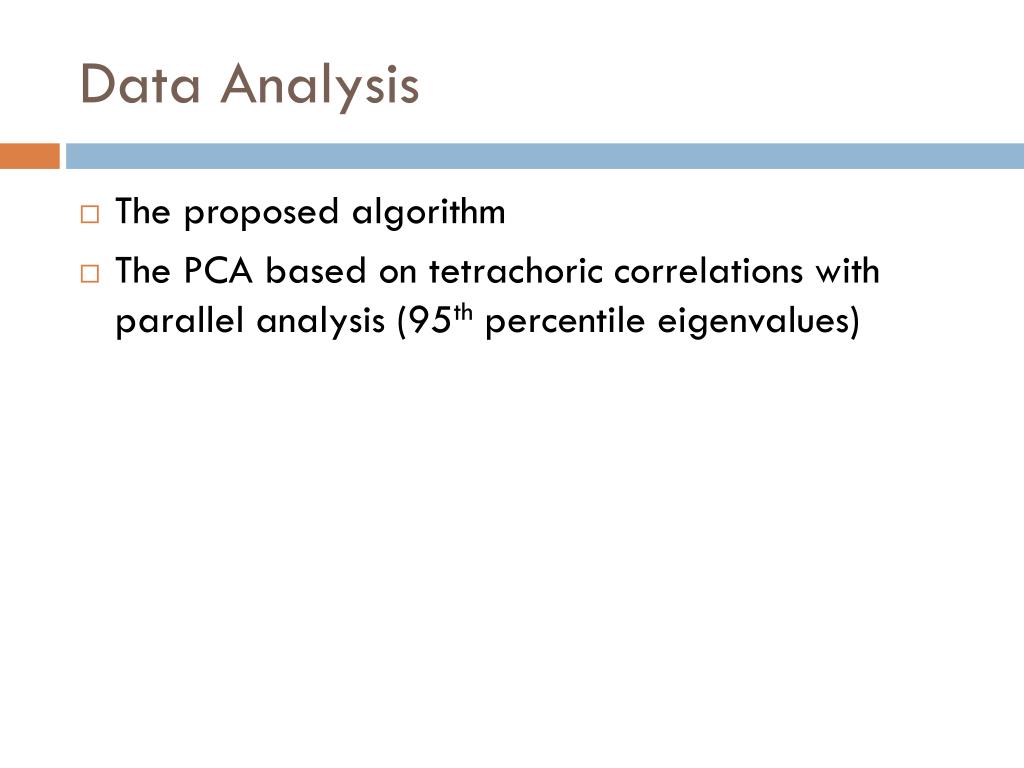 Data Analysis

□ The proposed algorithm

□ The PCA based on tetrachoric correlations with parallel analysis (95$^{th}$ percentile eigenvalues)